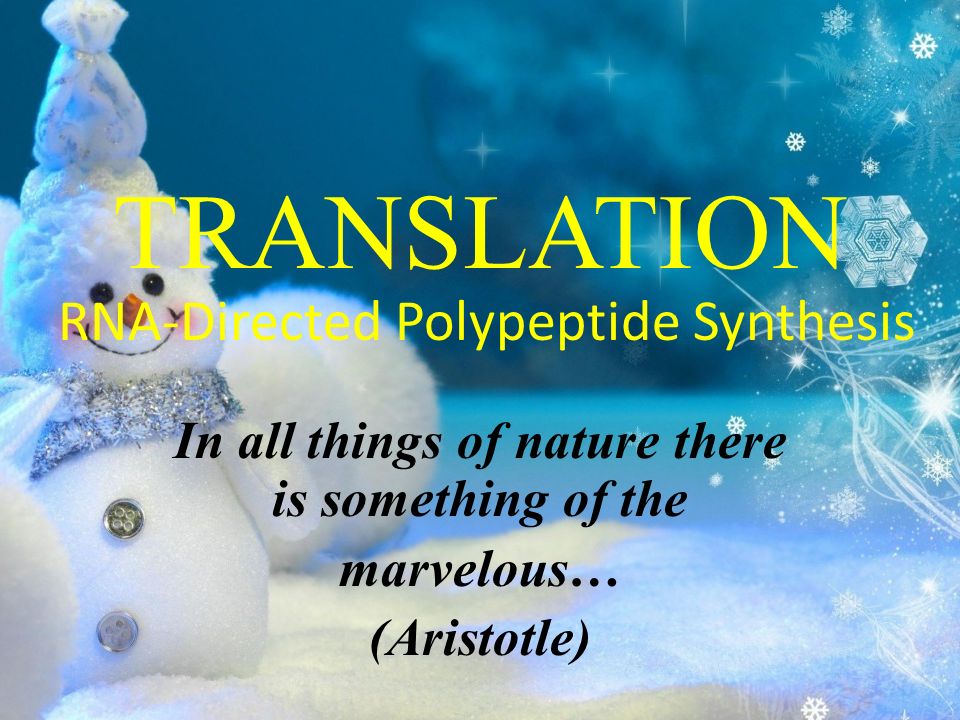 TRANSLATION
RNA-Directed Polypeptide Synthesis

In all things of nature there is something of the marvelous…
(Aristotle)